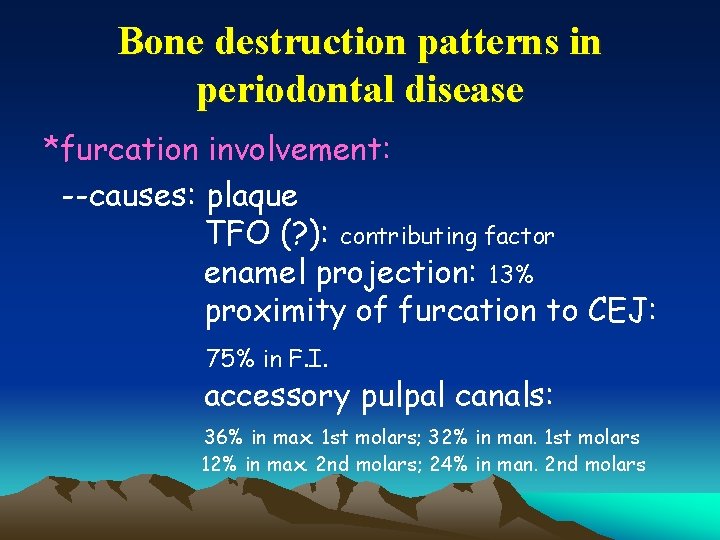 Bone destruction patterns in periodontal disease

*furcation involvement:

--causes: plaque
TFO (?): contributing factor
enamel projection: 13%
proximity of furcation to CEJ:
75% in F.I.
accessory pulpal canals:
36% in max. 1st molars; 32% in man. 1st molars
12% in max. 2nd molars; 24% in man. 2nd molars